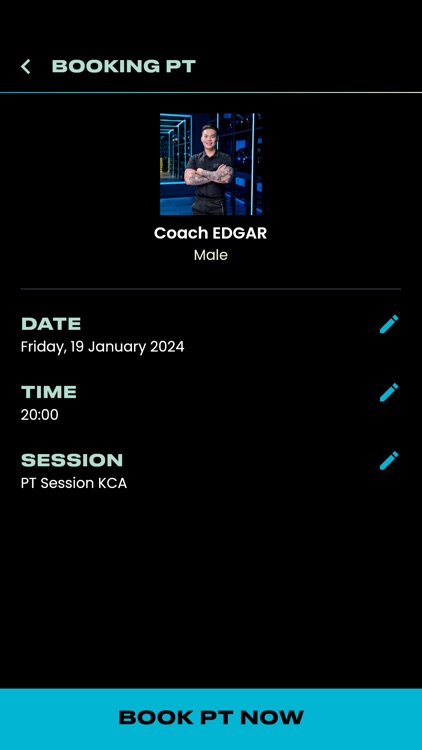 BOOKING PT

Coach EDGAR
Male

DATE
Friday, 19 January 2024

TIME
20:00

SESSION
PT Session KCA

BOOK PT NOW